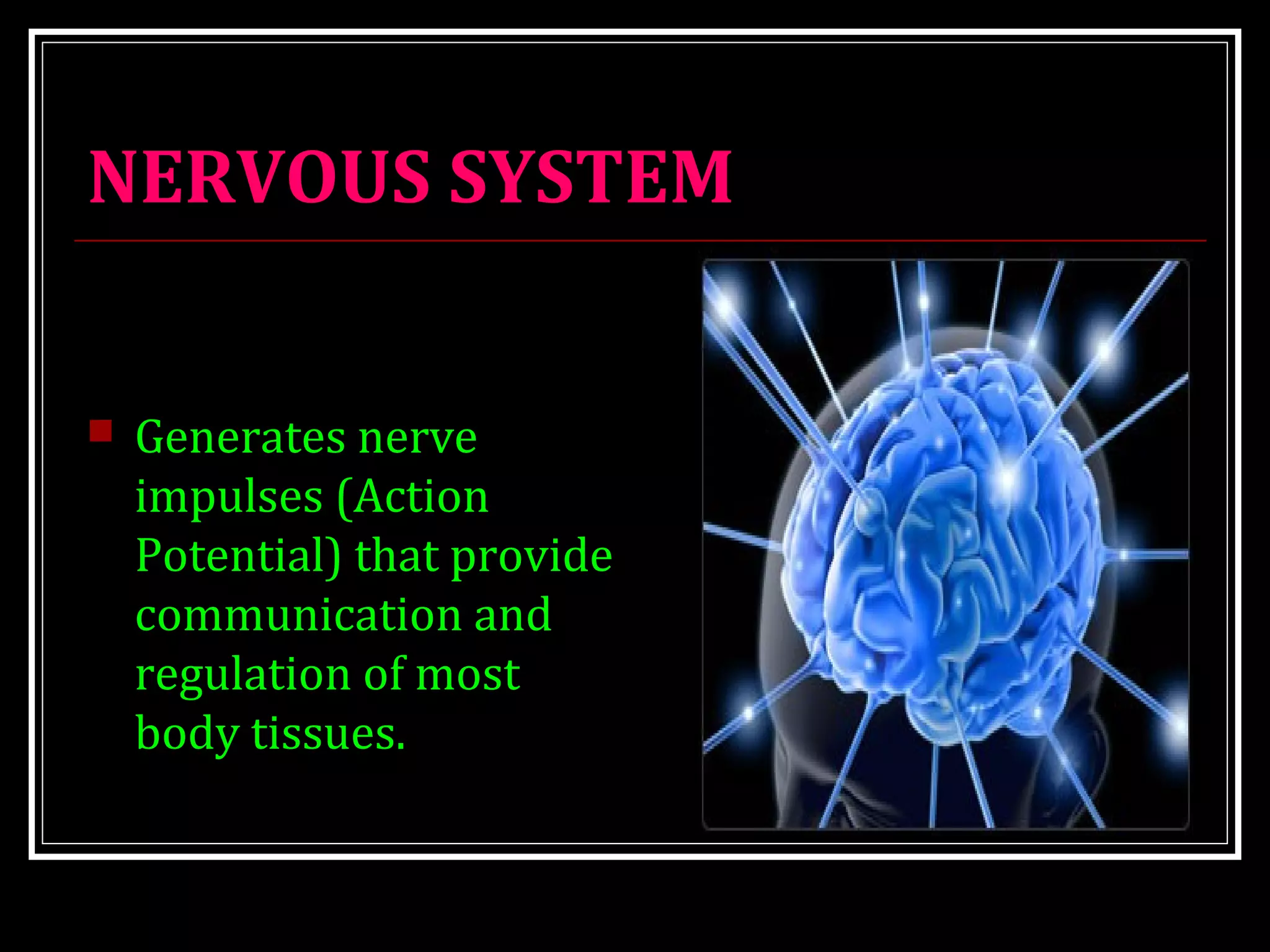 NERVOUS SYSTEM

Generates nerve impulses (Action Potential) that provide communication and regulation of most body tissues.